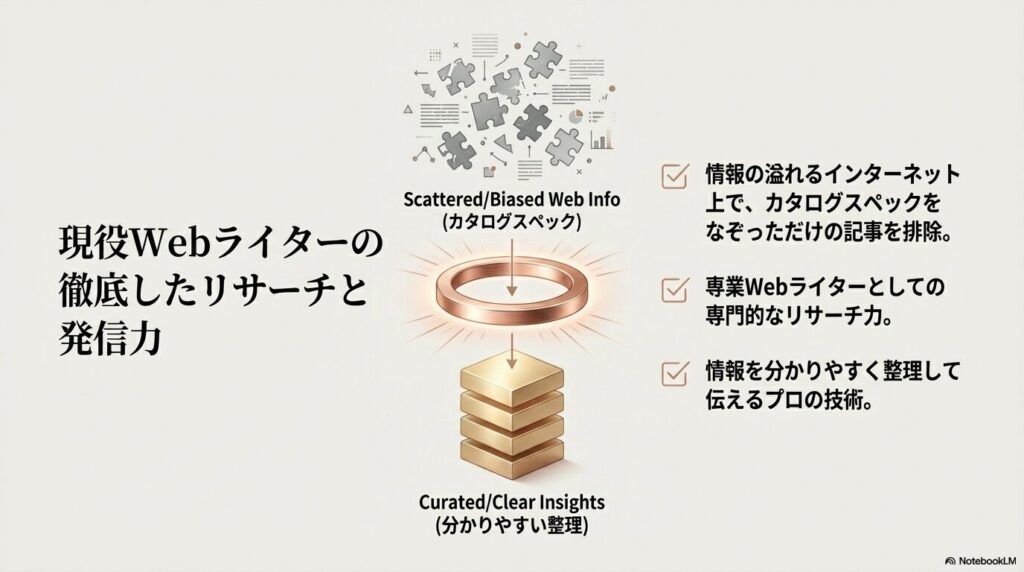 現役Webライターの徹底したリサーチと発信力

Scattered/Biased Web Info
(カタログスペック)

Curated/Clear Insights
(分かりやすい整理)

情報の溢れるインターネット上で、カタログスペックをなぞっただけの記事を排除。

専業Webライターとしての専門的なリサーチ力。

情報を分かりやすく整理して伝えるプロの技術。

NotebookLM